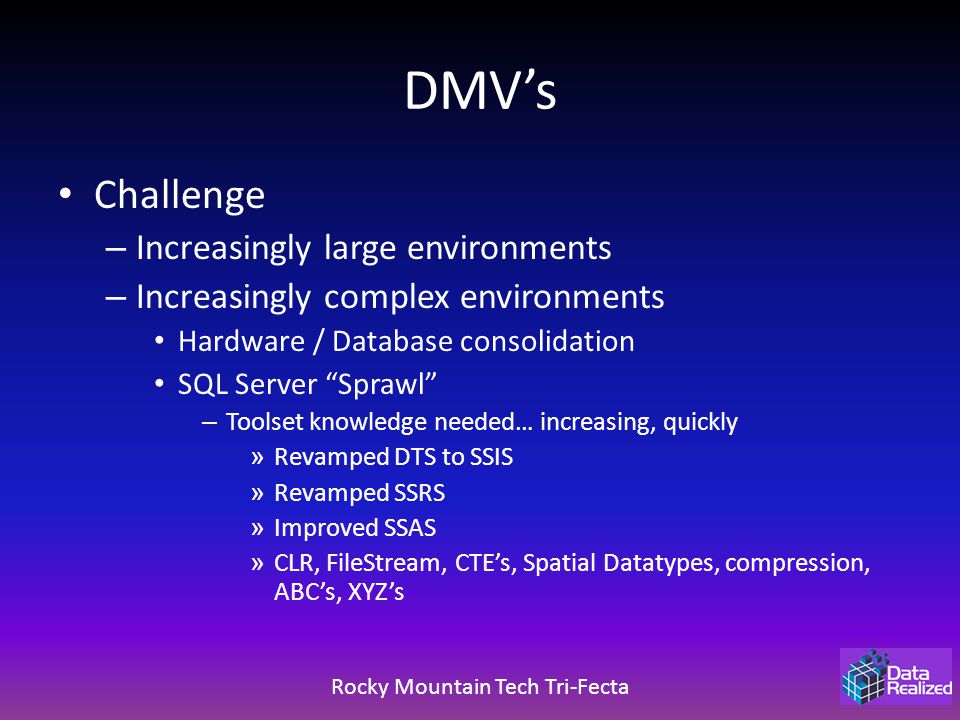 DMV’s

• Challenge
– Increasingly large environments
– Increasingly complex environments
• Hardware / Database consolidation
• SQL Server “Sprawl”
– Toolset knowledge needed… increasing, quickly
» Revamped DTS to SSIS
» Revamped SSRS
» Improved SSAS
» CLR, FileStream, CTE’s, Spatial Datatypes, compression, ABC’s, XYZ’s

Rocky Mountain Tech Tri-Fecta

Data Realized